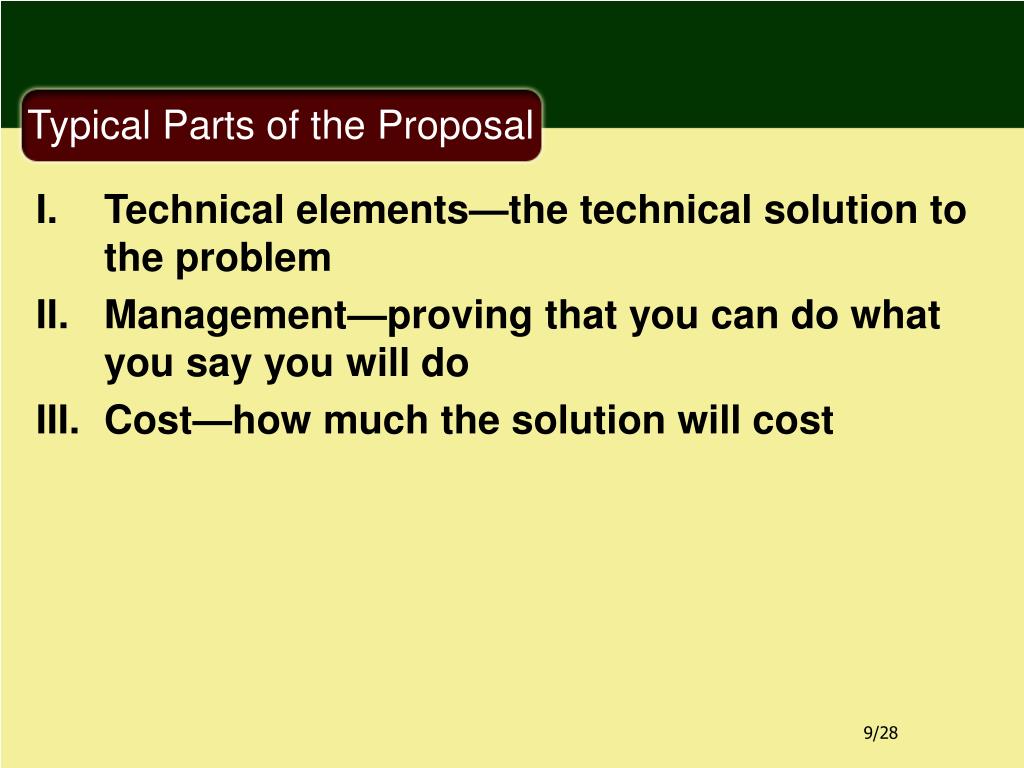 Typical Parts of the Proposal

I. Technical elements—the technical solution to the problem

II. Management—proving that you can do what you say you will do

III. Cost—how much the solution will cost

9/28